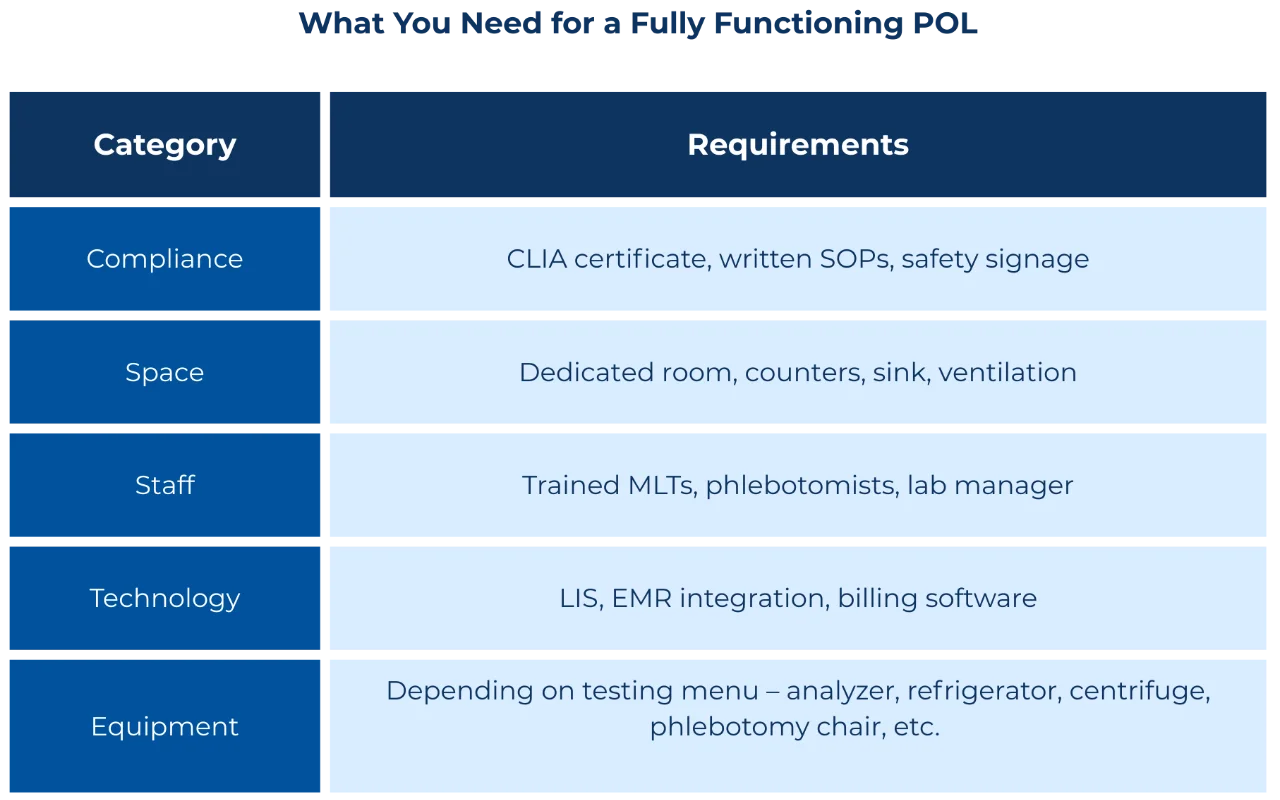 What You Need for a Fully Functioning POL

| Category | Requirements |
|---|---|
| Compliance | CLIA certificate, written SOPs, safety signage |
| Space | Dedicated room, counters, sink, ventilation |
| Staff | Trained MLTs, phlebotomists, lab manager |
| Technology | LIS, EMR integration, billing software |
| Equipment | Depending on testing menu – analyzer, refrigerator, centrifuge, phlebotomy chair, etc. |